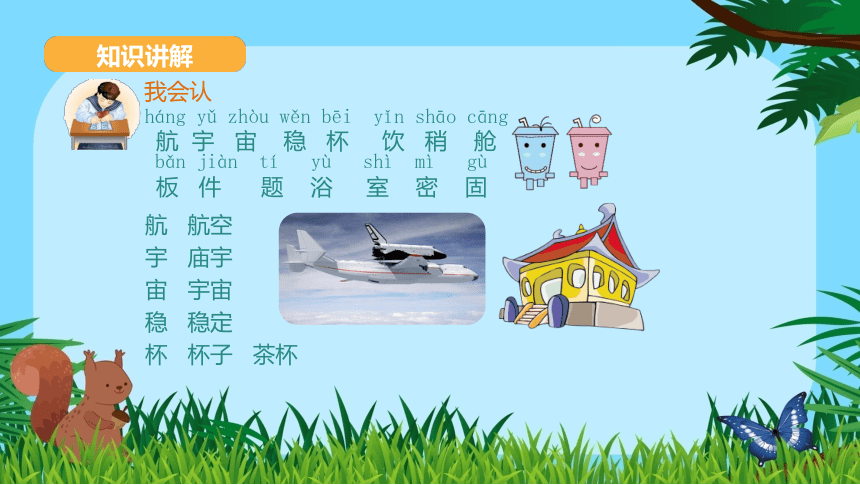 知识讲解

我会认

háng yǔ zhòu wěn bēi yǐn shāo cāng
航 宇 宙 稳 杯 饮 稍 舱
bǎn jiàn tí yù shì mì gù
板 件 题 浴 室 密 固

航 航空
宇 庙宇
宙 宇宙
稳 稳定
杯 杯子 茶杯